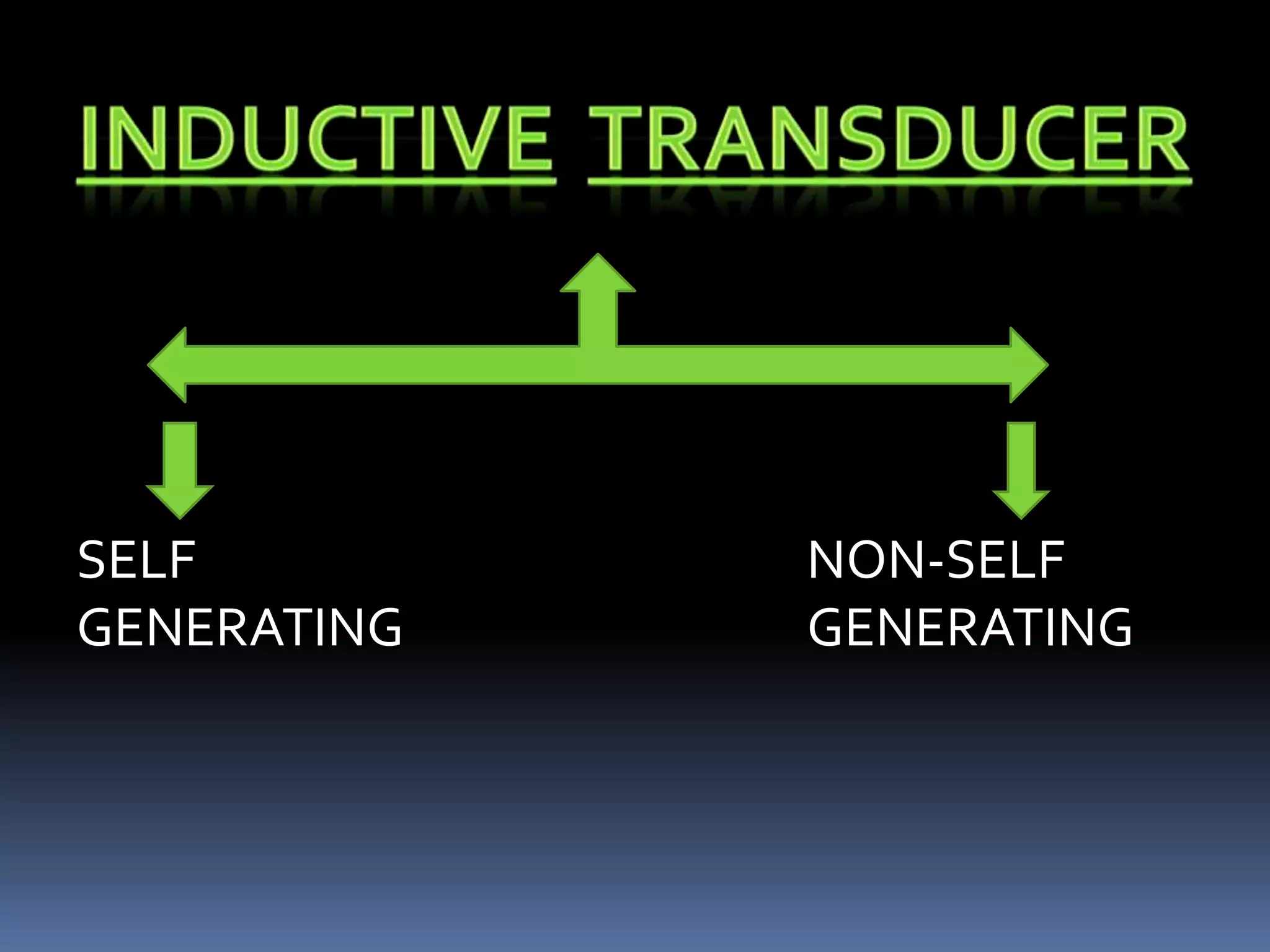 INDUCTIVE TRANSDUCER

SELF GENERATING

NON-SELF GENERATING